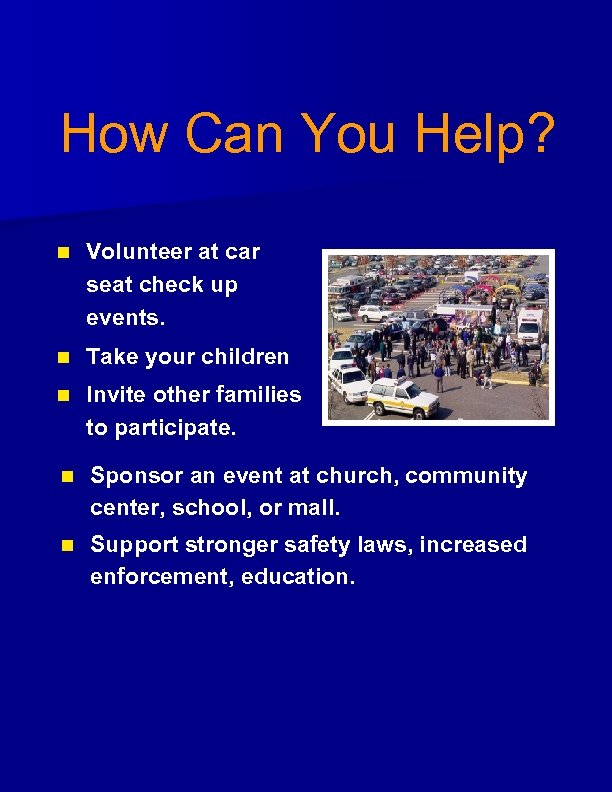 How Can You Help?

- Volunteer at car seat check up events.
- Take your children
- Invite other families to participate.
- Sponsor an event at church, community center, school, or mall.
- Support stronger safety laws, increased enforcement, education.